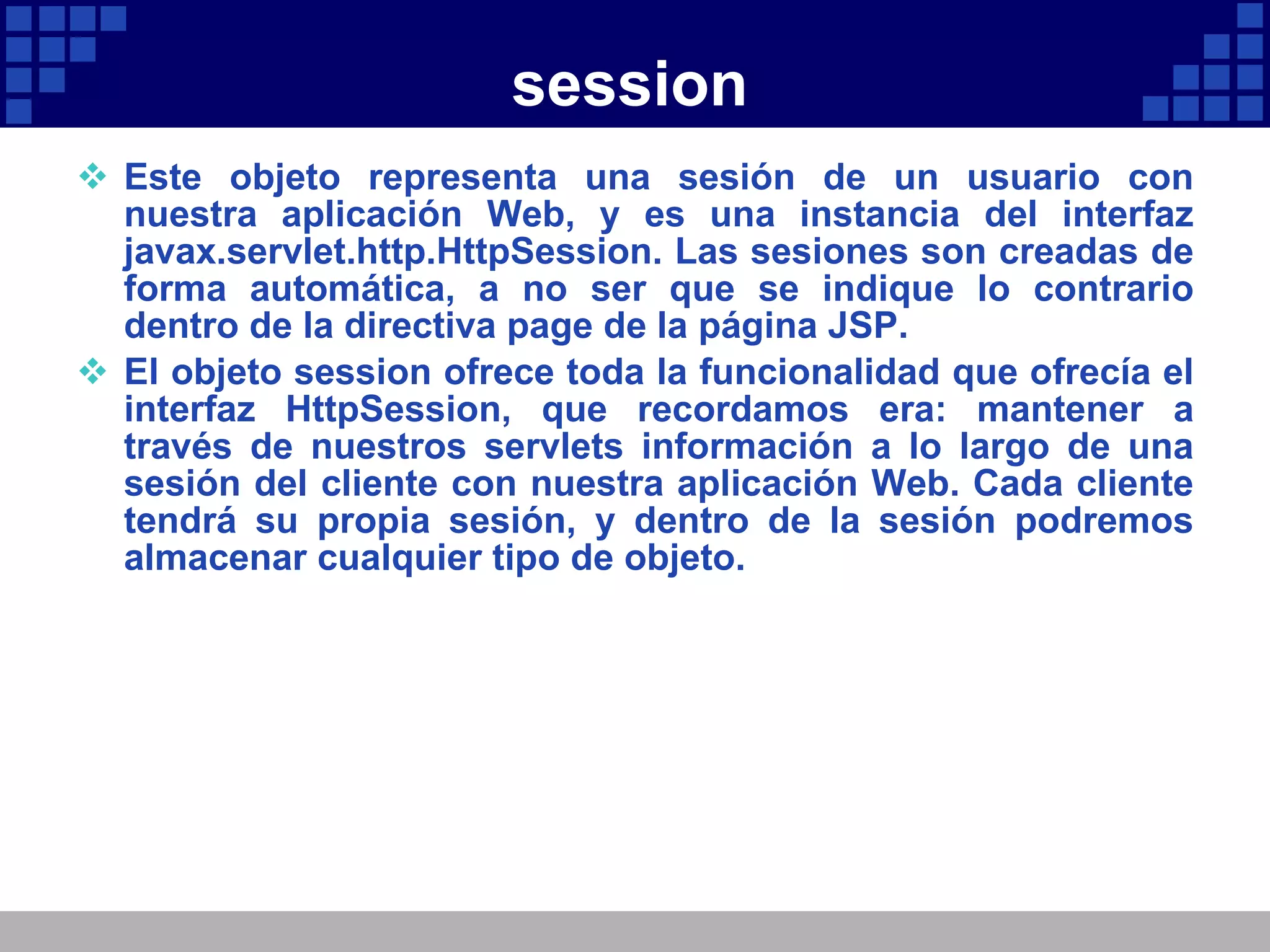 session

❖ Este objeto representa una sesión de un usuario con nuestra aplicación Web, y es una instancia del interfaz javax.servlet.http.HttpSession. Las sesiones son creadas de forma automática, a no ser que se indique lo contrario dentro de la directiva page de la página JSP.

❖ El objeto session ofrece toda la funcionalidad que ofrecía el interfaz HttpSession, que recordamos era: mantener a través de nuestros servlets información a lo largo de una sesión del cliente con nuestra aplicación Web. Cada cliente tendrá su propia sesión, y dentro de la sesión podremos almacenar cualquier tipo de objeto.